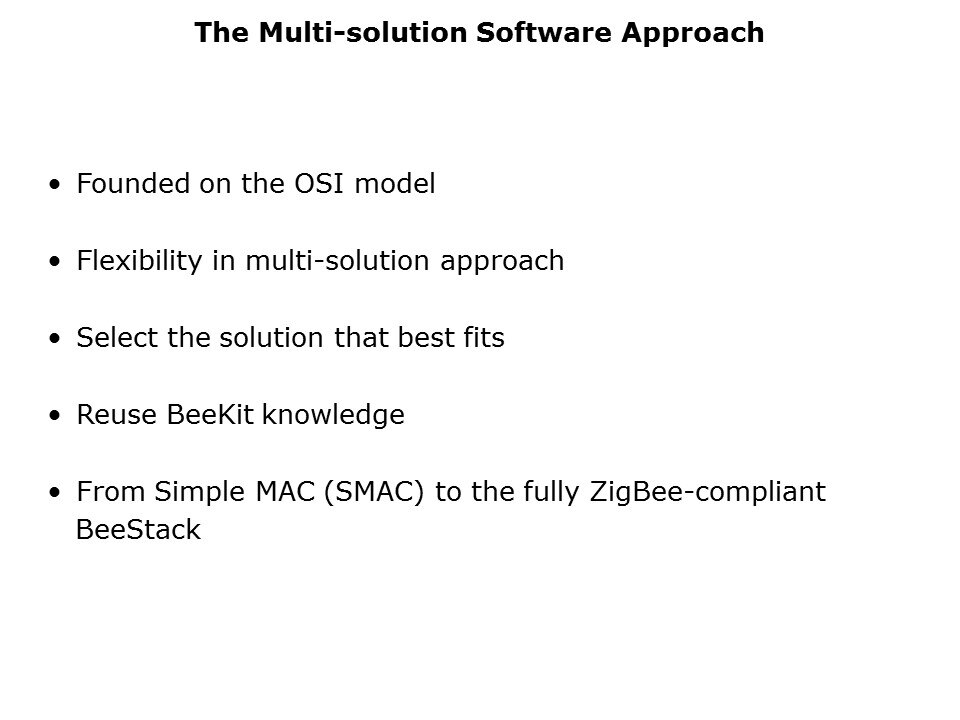 The Multi-solution Software Approach

• Founded on the OSI model

• Flexibility in multi-solution approach

• Select the solution that best fits

• Reuse BeeKit knowledge

• From Simple MAC (SMAC) to the fully ZigBee-compliant BeeStack